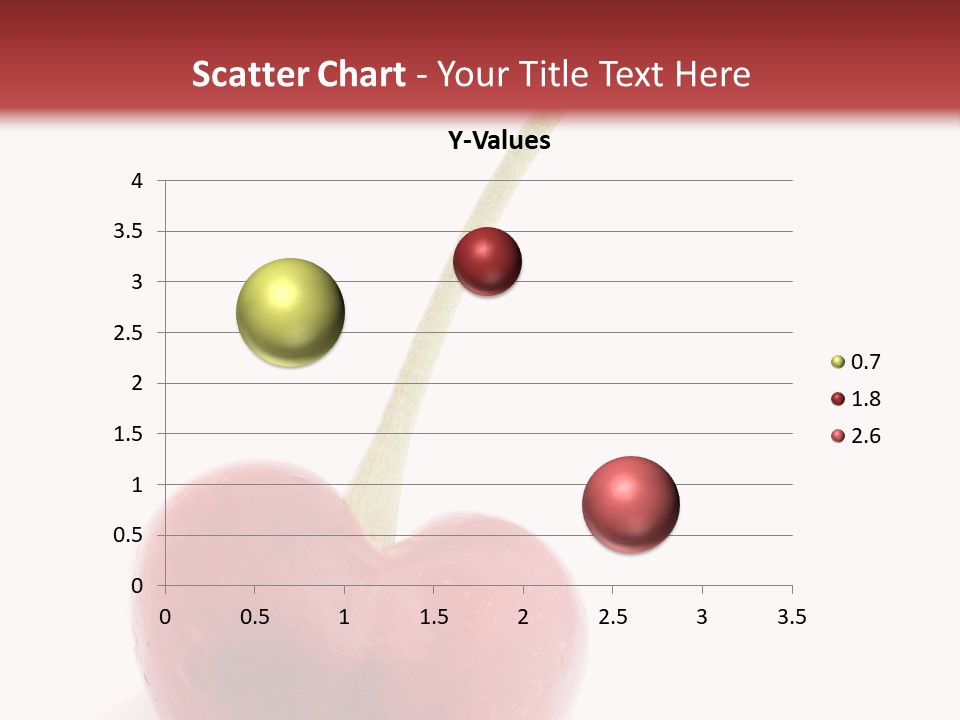 Scatter Chart - Your Title Text Here

Y-Values

4
3.5
3
2.5
2
1.5
1
0.5
0

0 0.5 1 1.5 2 2.5 3 3.5

0.7
1.8
2.6